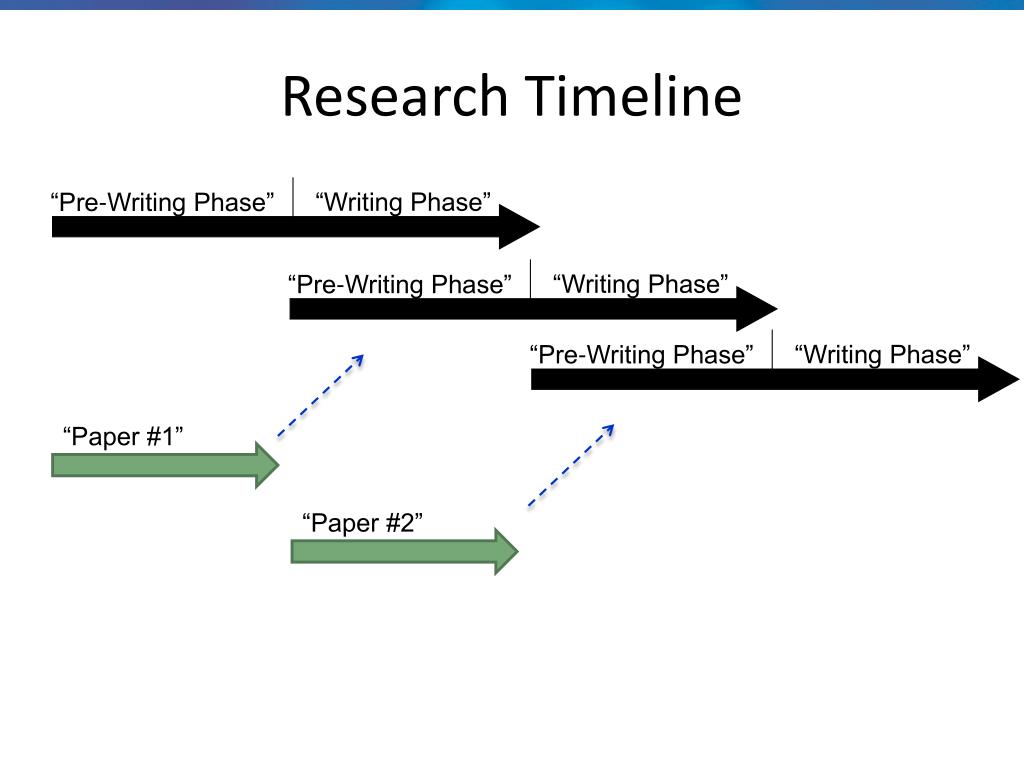 Research Timeline

“Pre-Writing Phase” “Writing Phase”

“Pre-Writing Phase” “Writing Phase”

“Pre-Writing Phase” “Writing Phase”

“Paper #1”

“Paper #2”